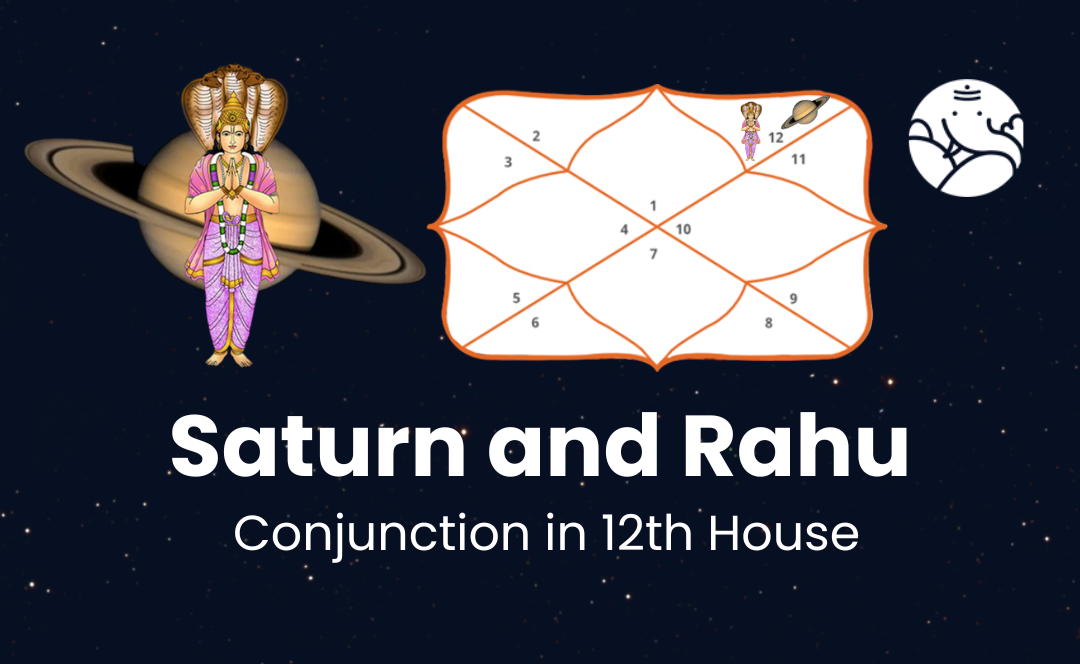 2
3
12
11
1
4
10
7
5
6
9
8

Saturn and Rahu

Conjunction in 12th House